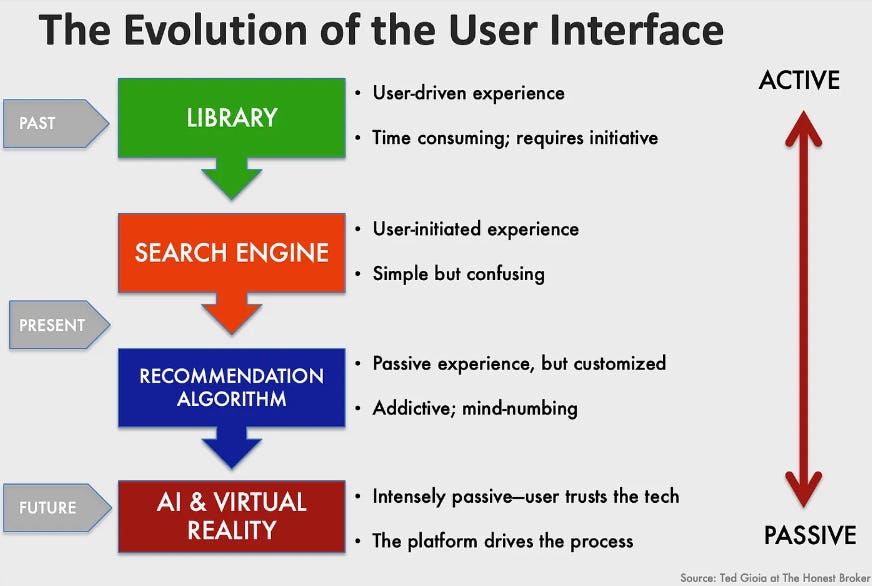 The Evolution of the User Interface

PAST

LIBRARY

• User-driven experience

• Time consuming; requires initiative

SEARCH ENGINE

• User-initiated experience

• Simple but confusing

PRESENT

RECOMMENDATION ALGORITHM

• Passive experience, but customized

• Addictive; mind-numbing

FUTURE

AI & VIRTUAL REALITY

• Intensely passive—user trusts the tech

• The platform drives the process

ACTIVE

PASSIVE

Source: Ted Gioia at The Honest Broker